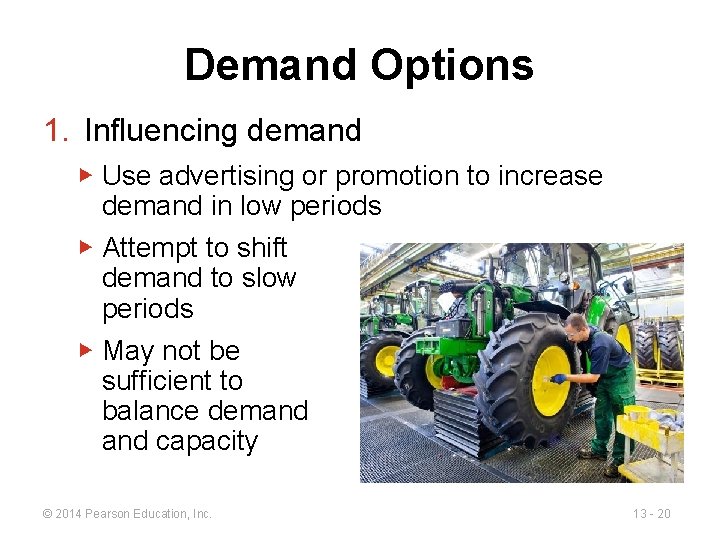 Demand Options

1. Influencing demand

▶ Use advertising or promotion to increase demand in low periods

▶ Attempt to shift demand to slow periods

▶ May not be sufficient to balance demand and capacity

© 2014 Pearson Education, Inc.

13 - 20